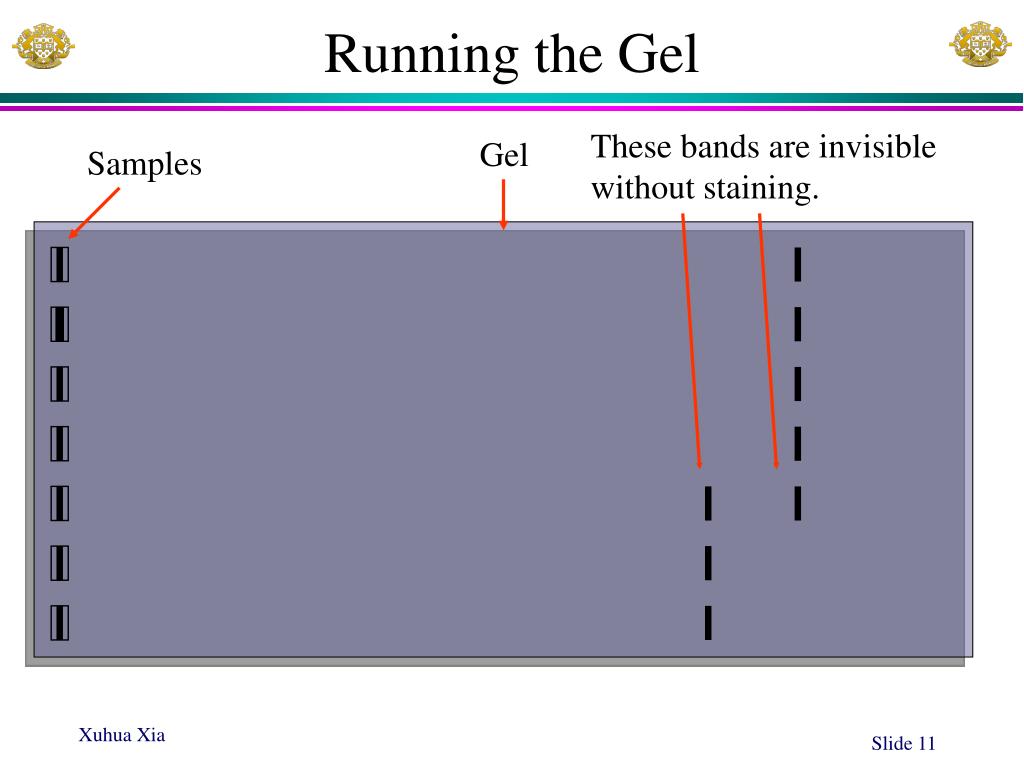 Running the Gel

Samples

Gel

These bands are invisible without staining.

Xuhua Xia

Slide 11